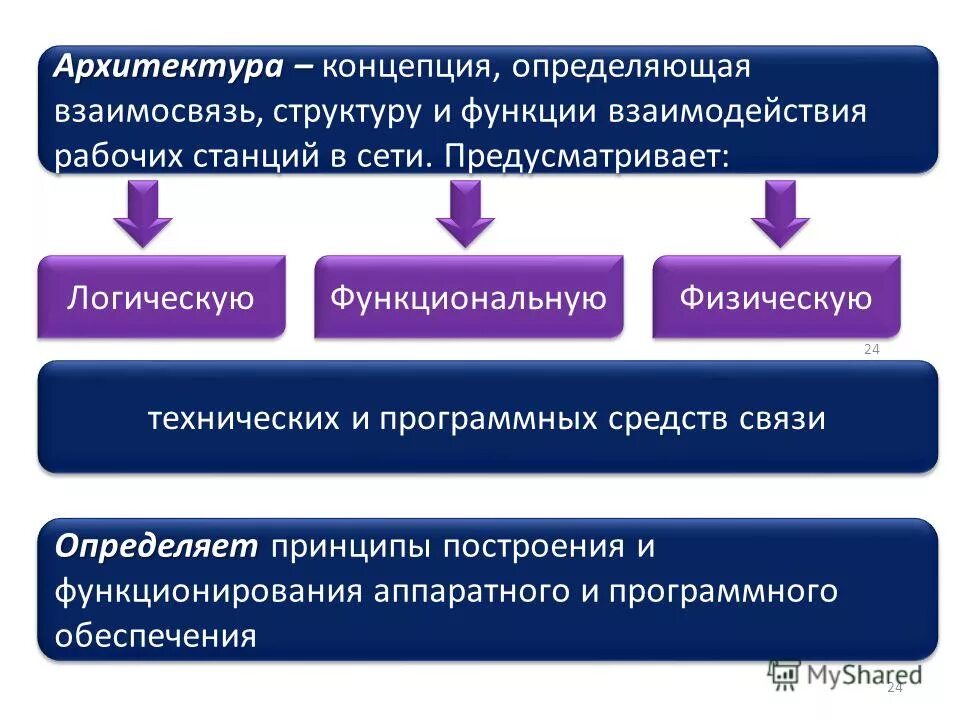 Архитектура – концепция, определяющая взаимосвязь, структуру и функции взаимодействия рабочих станций в сети. Предусматривает:

Логическую

Функциональную

Физическую

24

технических и программных средств связи

Определяет принципы построения и функционирования аппаратного и программного обеспечения

MyShared

24